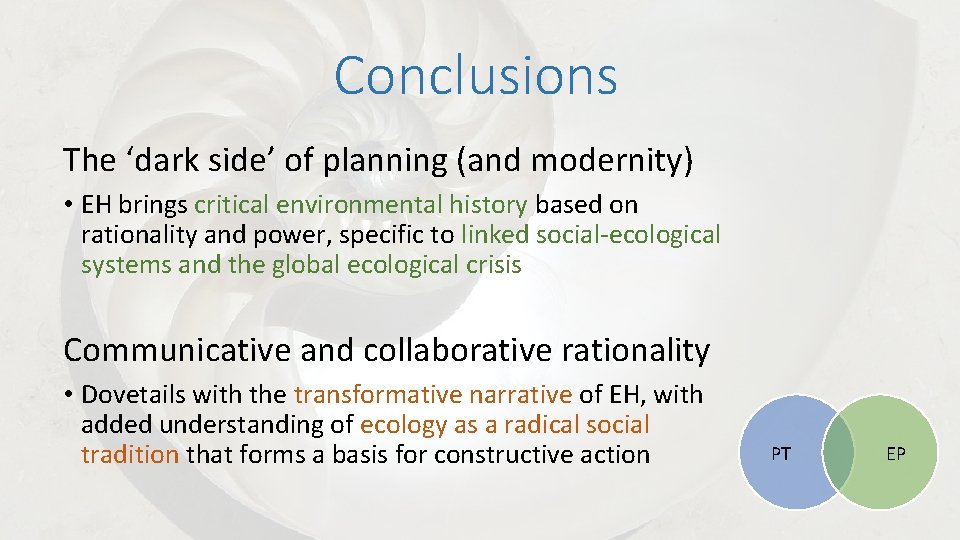 Conclusions

The ‘dark side’ of planning (and modernity)

• EH brings critical environmental history based on rationality and power, specific to linked social-ecological systems and the global ecological crisis

Communicative and collaborative rationality

• Dovetails with the transformative narrative of EH, with added understanding of ecology as a radical social tradition that forms a basis for constructive action

PT

EP